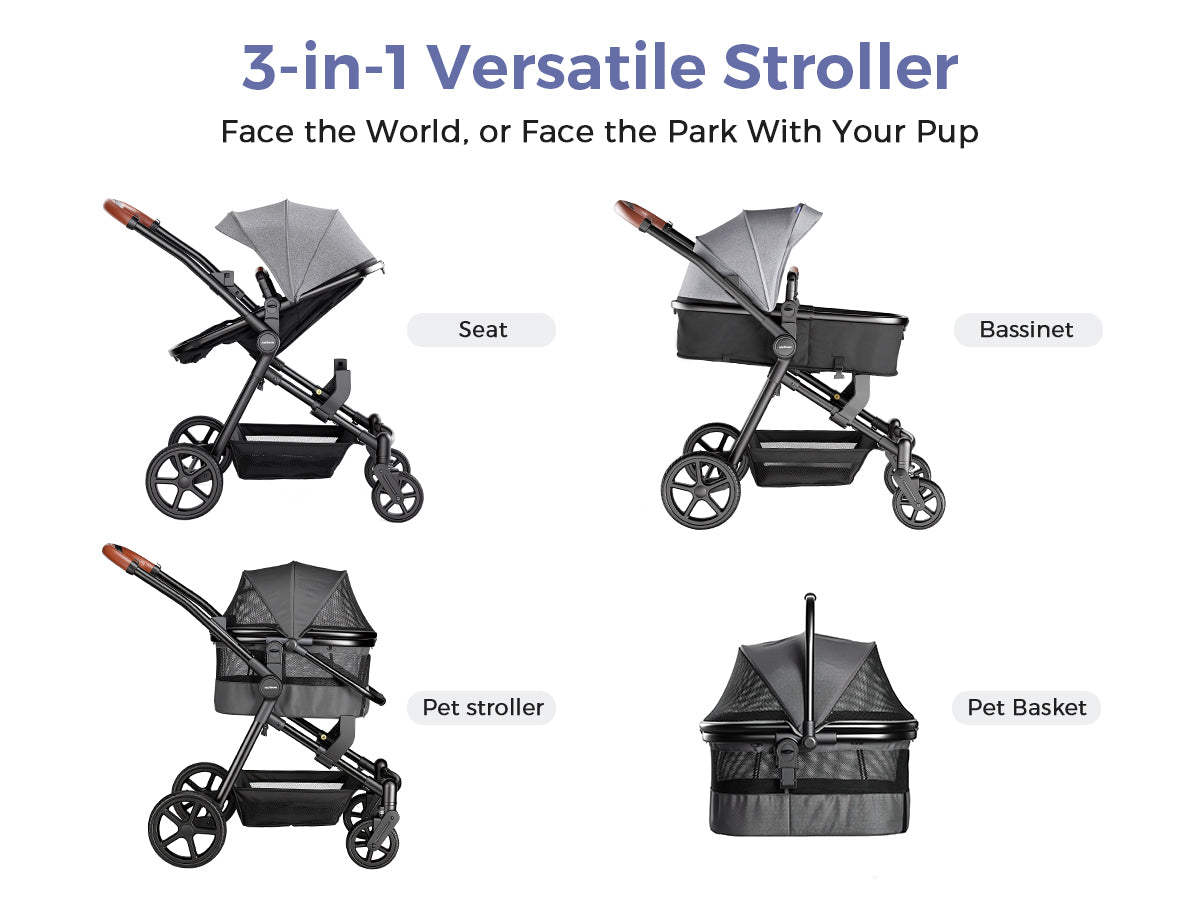 3-in-1 Versatile Stroller

Face the World, or Face the Park With Your Pup

Seat

Bassinet

Pet stroller

Pet Basket